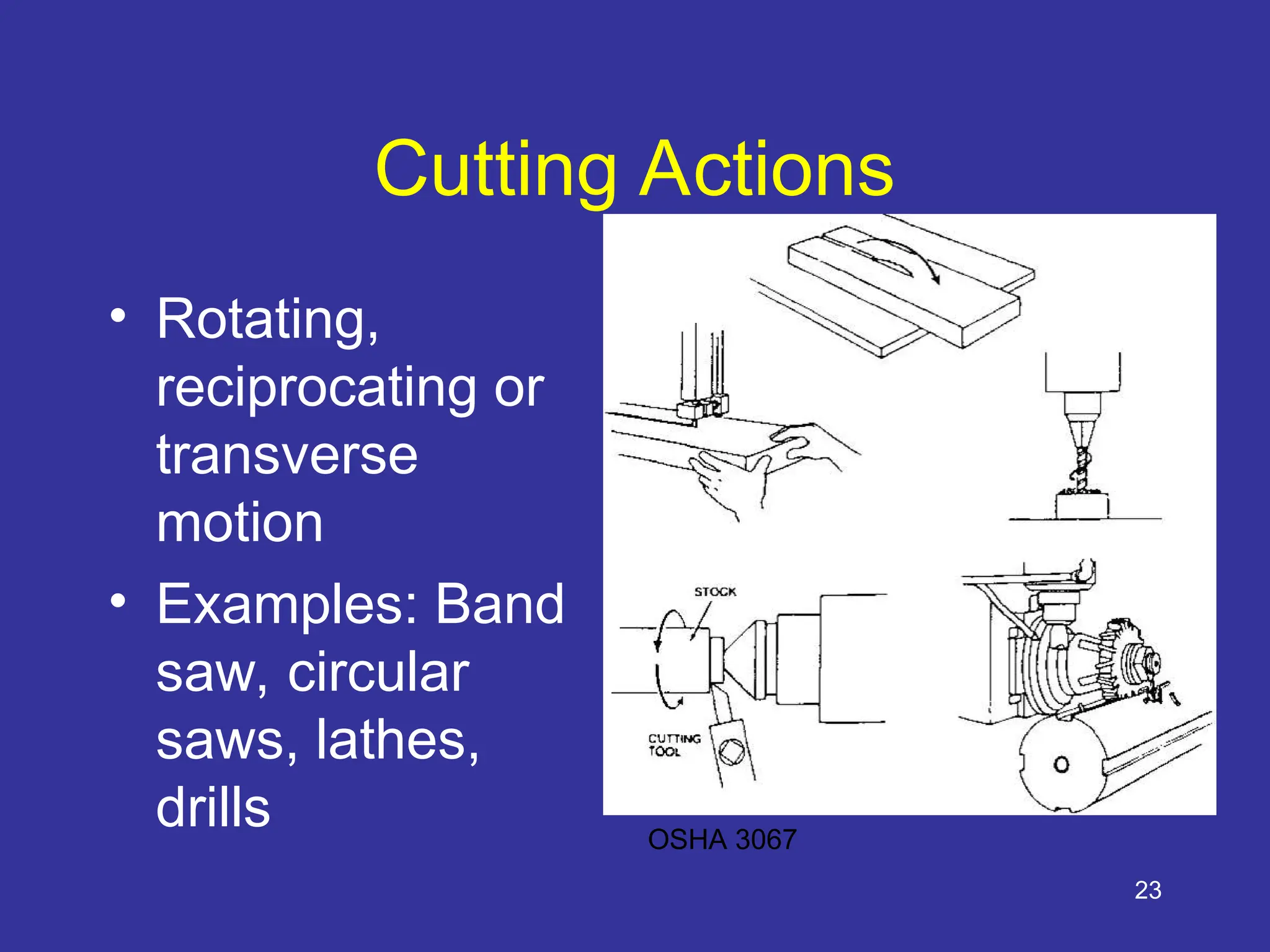 Cutting Actions

• Rotating, reciprocating or transverse motion
• Examples: Band saw, circular saws, lathes, drills

STOCK

CUTTING TOOL

OSHA 3067

23